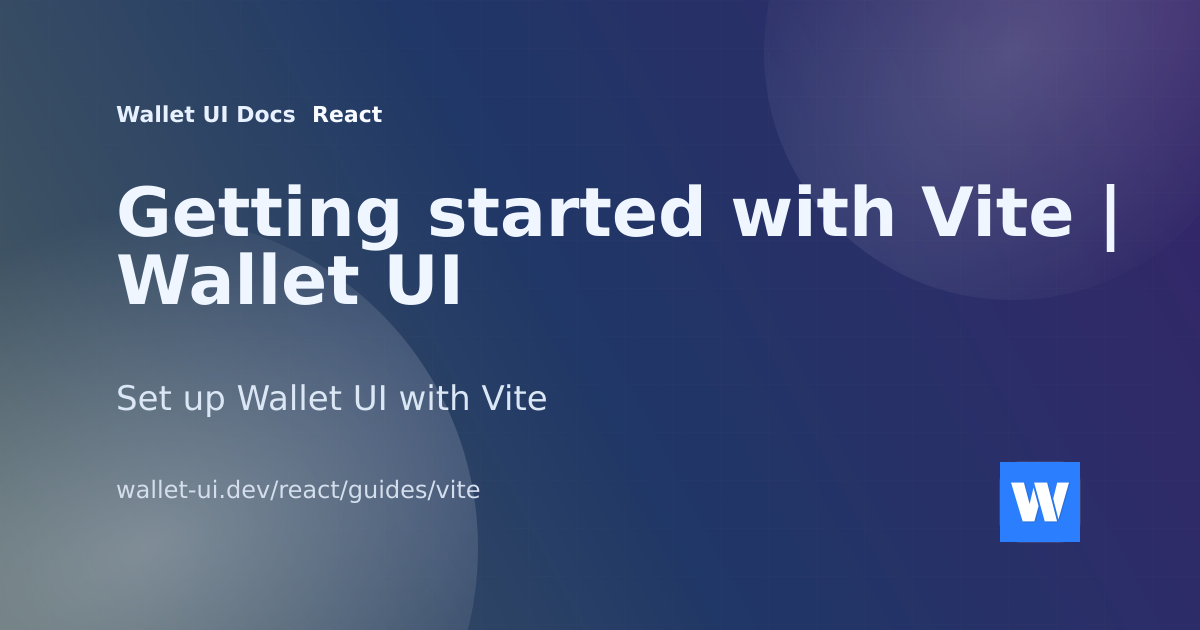 Wallet UI Docs React

Getting started with Vite | Wallet UI

Set up Wallet UI with Vite

wallet-ui.dev/react/guides/vite

W